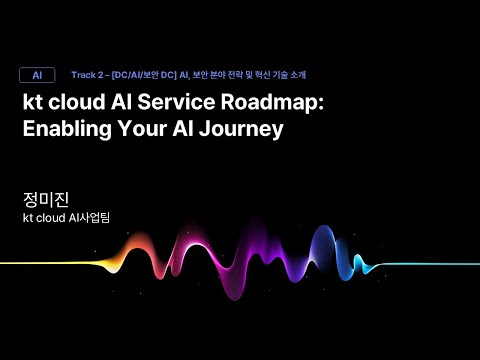 AI

Track 2 – [DC/AI/보안 DC] AI, 보안 분야 전략 및 혁신 기술 소개

kt cloud AI Service Roadmap: Enabling Your AI Journey

정미진
kt cloud AI사업팀